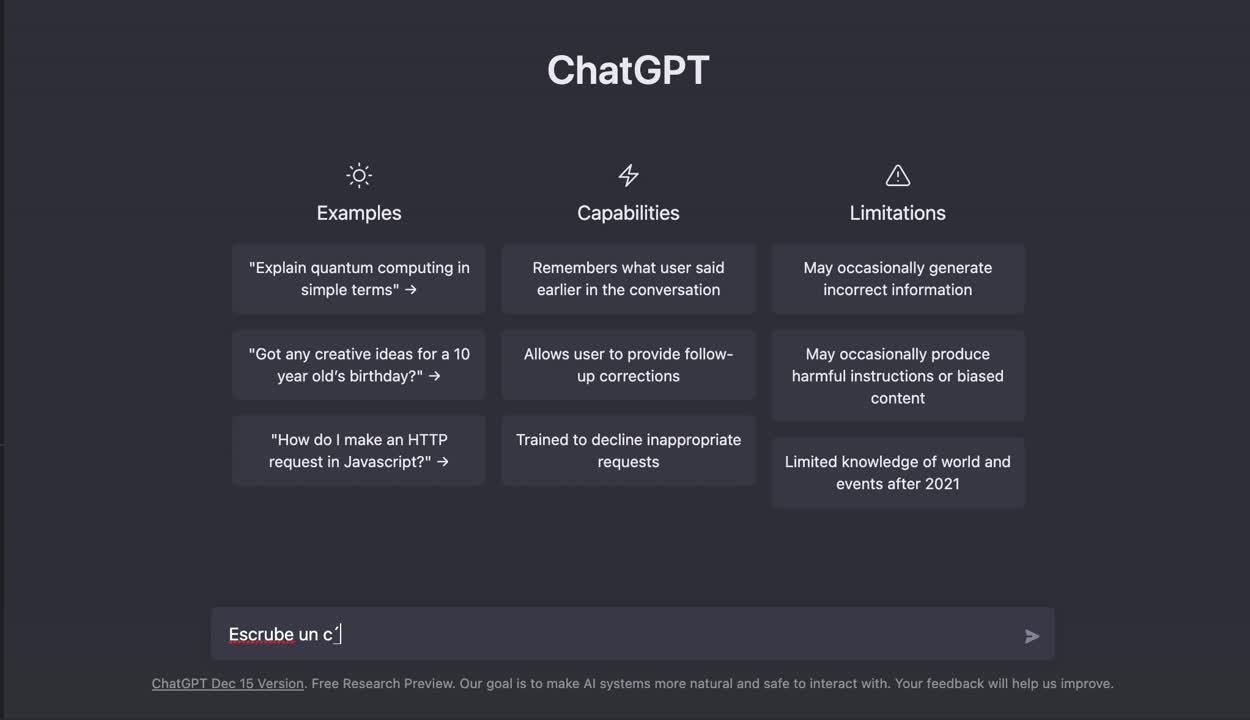 ChatGPT

Examples

"Explain quantum computing in simple terms" →

"Got any creative ideas for a 10 year old's birthday?" →

"How do I make an HTTP request in Javascript?" →

Capabilities

Remembers what user said earlier in the conversation

Allows user to provide follow-up corrections

Trained to decline inappropriate requests

Limitations

May occasionally generate incorrect information

May occasionally produce harmful instructions or biased content

Limited knowledge of world and events after 2021

Escrube un c´

ChatGPT Dec 15 Version. Free Research Preview. Our goal is to make AI systems more natural and safe to interact with. Your feedback will help us improve.